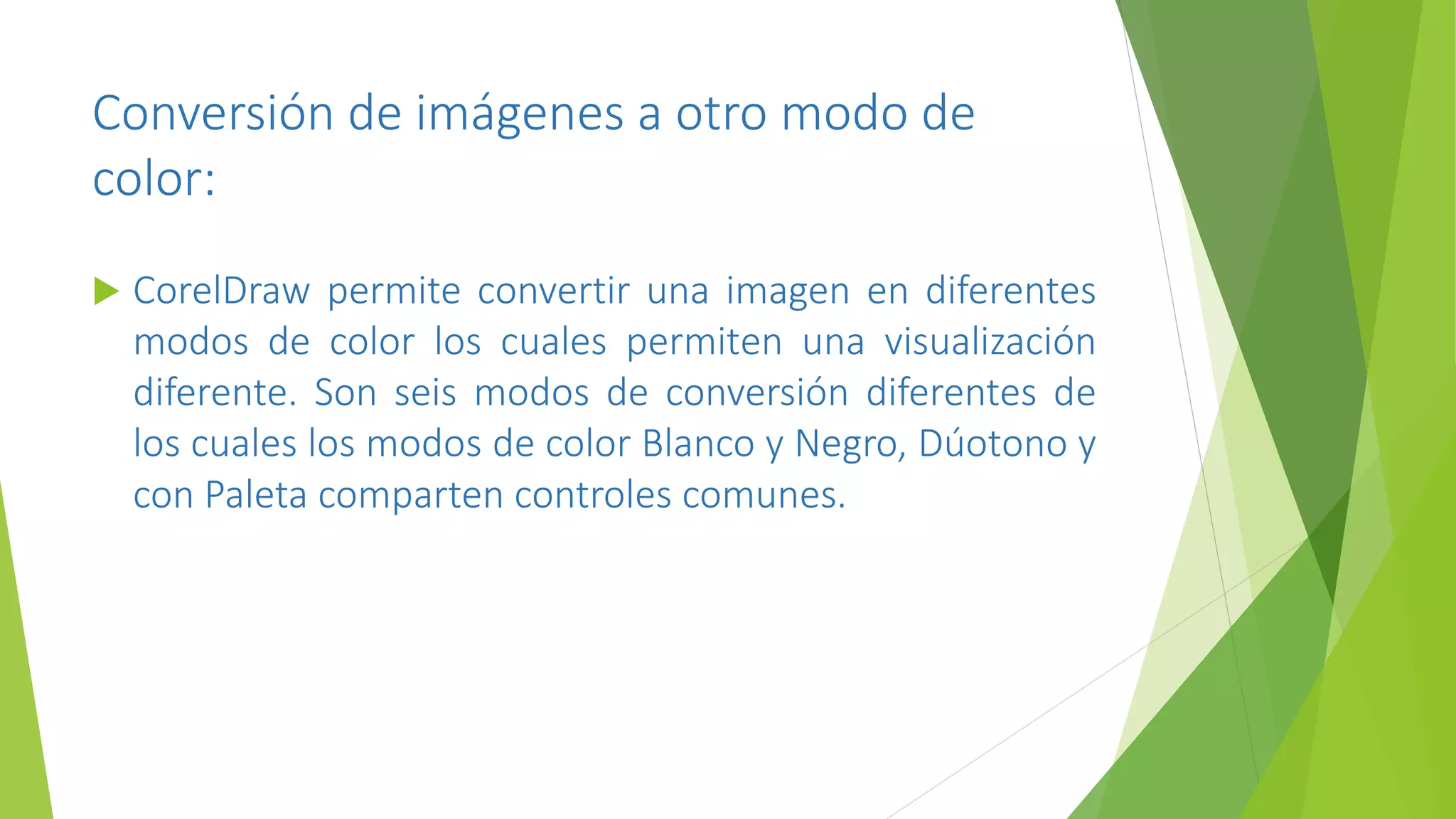 Conversión de imágenes a otro modo de color:

CorelDraw permite convertir una imagen en diferentes modos de color los cuales permiten una visualización diferente. Son seis modos de conversión diferentes de los cuales los modos de color Blanco y Negro, Dúotono y con Paleta comparten controles comunes.